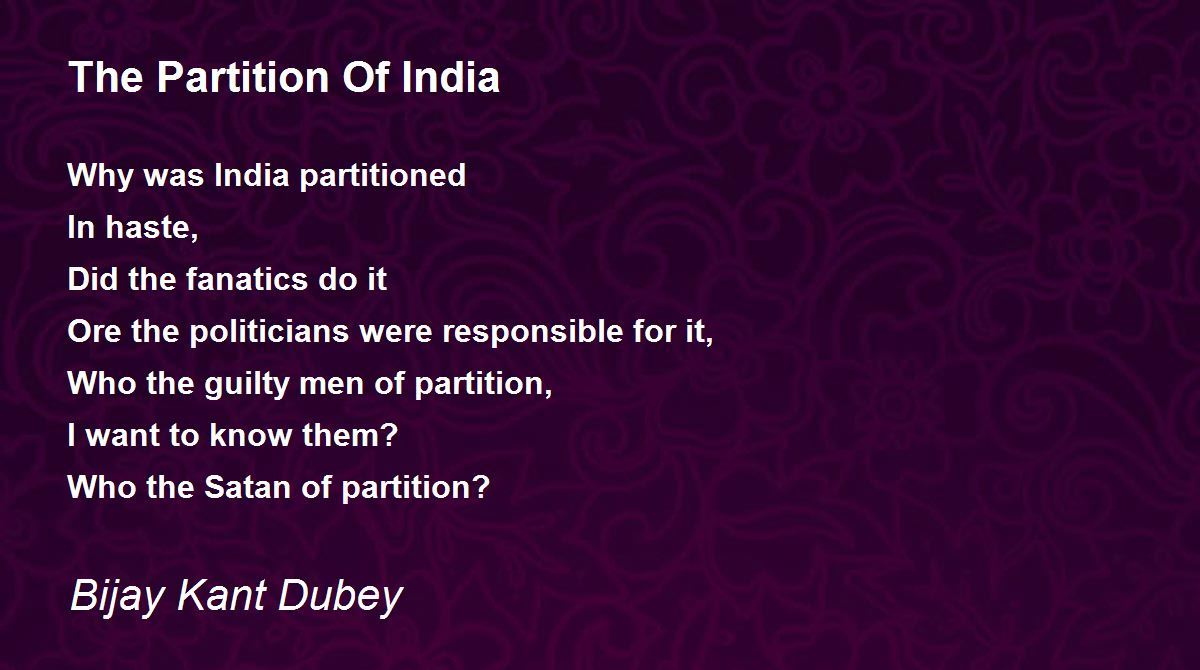 The Partition Of India

Why was India partitioned
In haste,
Did the fanatics do it
Ore the politicians were responsible for it,
Who the guilty men of partition,
I want to know them?
Who the Satan of partition?

Bijay Kant Dubey